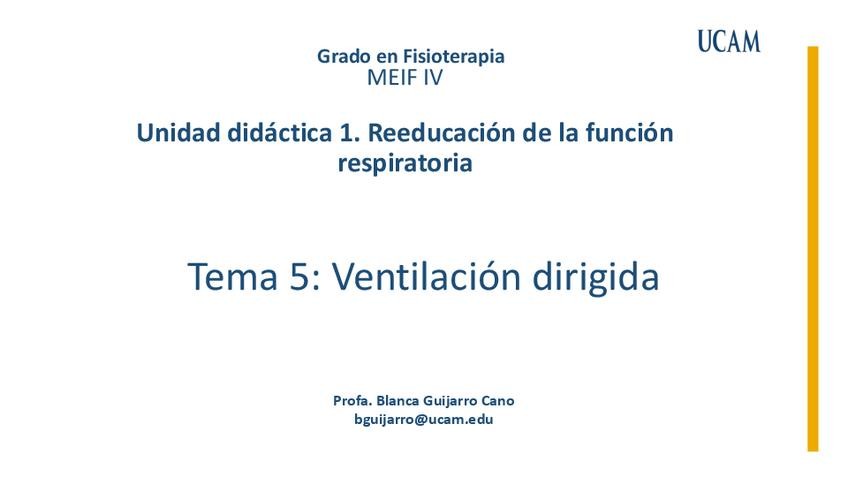 UCAM

Grado en Fisioterapia
MEIF IV

Unidad didáctica 1. Reeducación de la función respiratoria

Tema 5: Ventilación dirigida

Profa. Blanca Guijarro Cano
bguijarro@ucam.edu